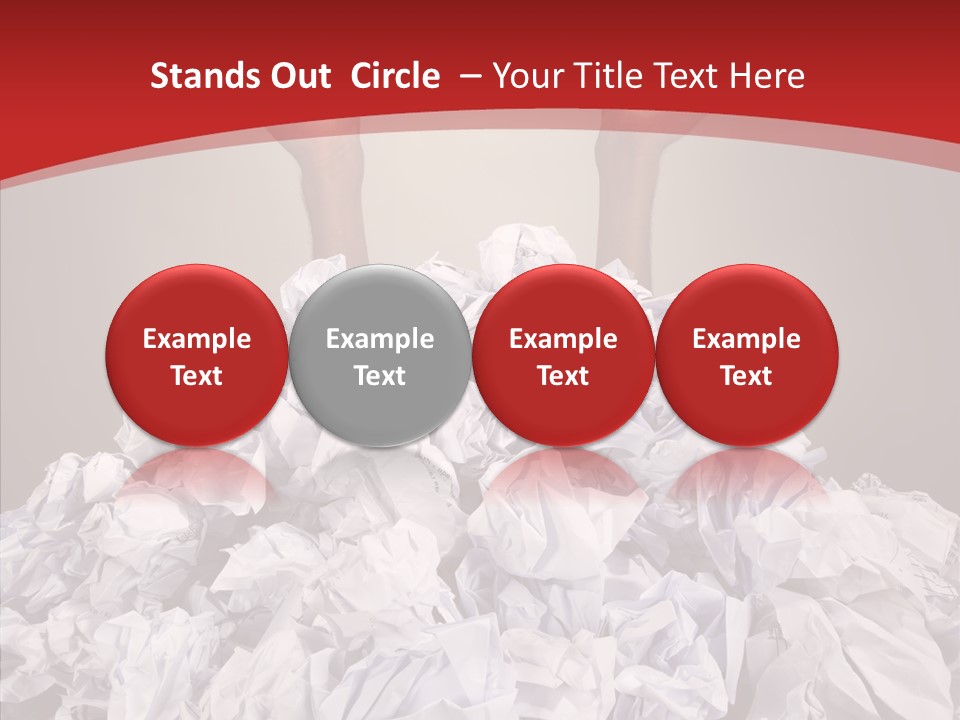 Stands Out  Circle  – Your Title Text Here

Example Text

Example Text

Example Text

Example Text